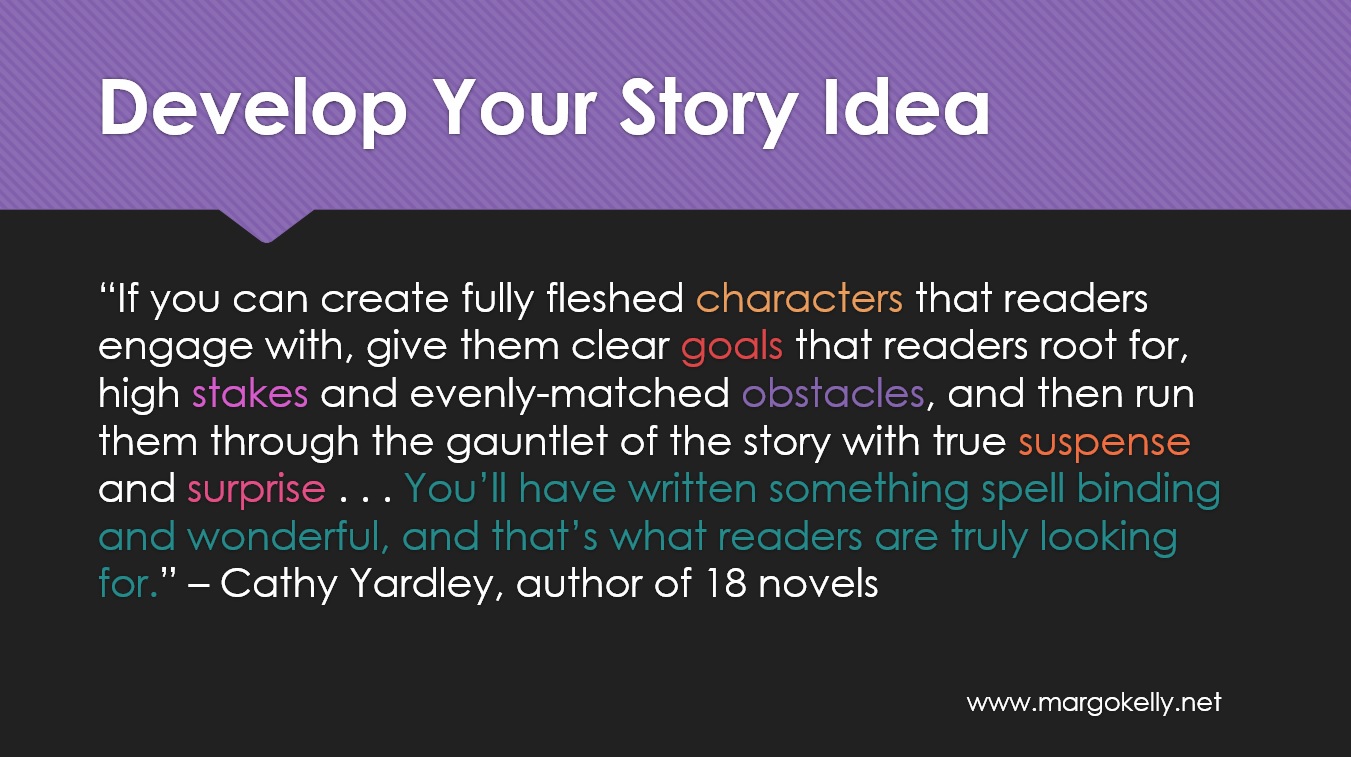 Develop Your Story Idea

“If you can create fully fleshed characters that readers engage with, give them clear goals that readers root for, high stakes and evenly-matched obstacles, and then run them through the gauntlet of the story with true suspense and surprise . . . You’ll have written something spell binding and wonderful, and that’s what readers are truly looking for.” – Cathy Yardley, author of 18 novels

www.margokelly.net